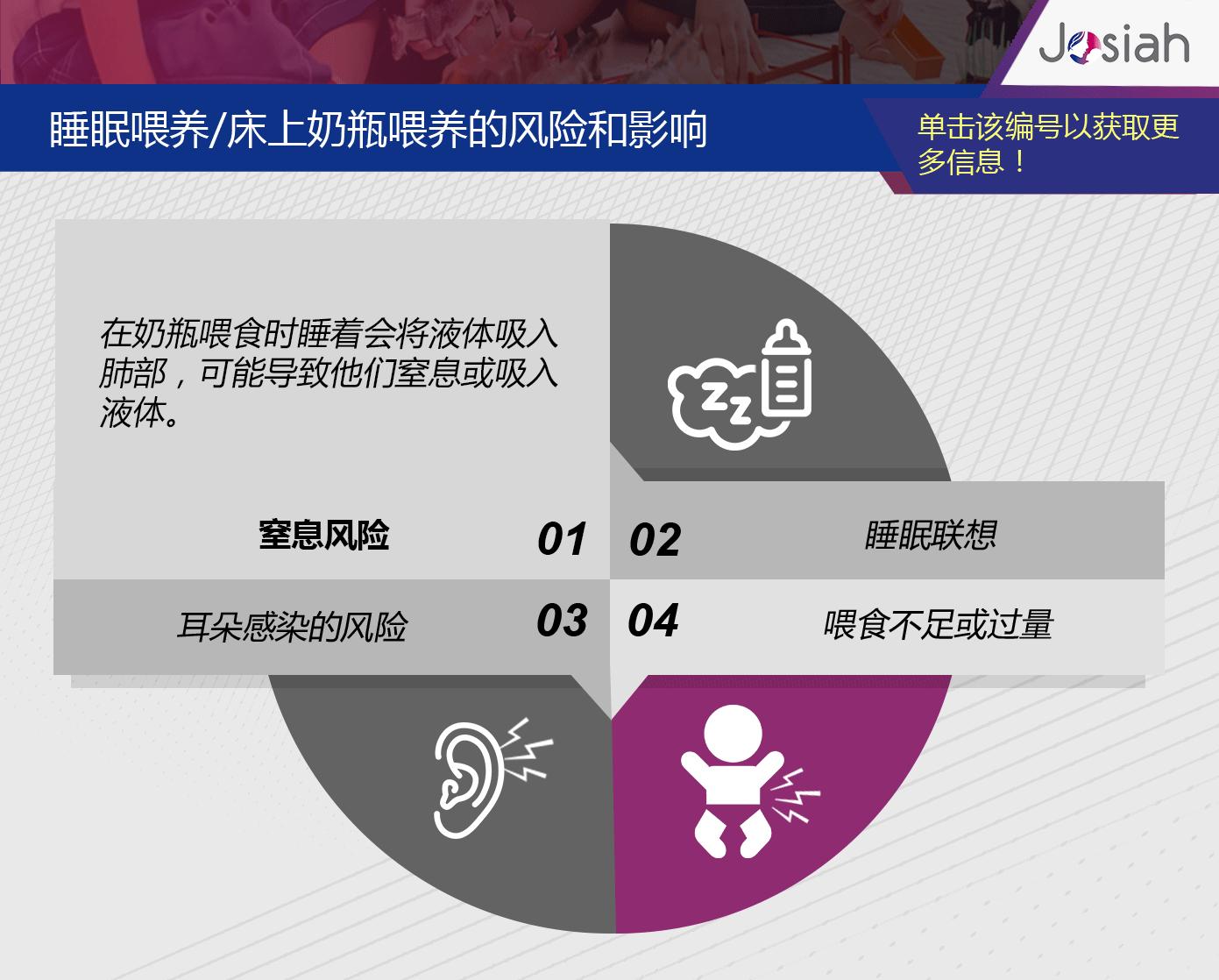 Josiah

睡眠喂养/床上奶瓶喂养的风险和影响

单击该编号以获取更多信息！

在奶瓶喂食时睡着会将液体吸入肺部，可能导致他们窒息或吸入液体。

窒息风险 01

02 睡眠联想

耳朵感染的风险 03

04 喂食不足或过量